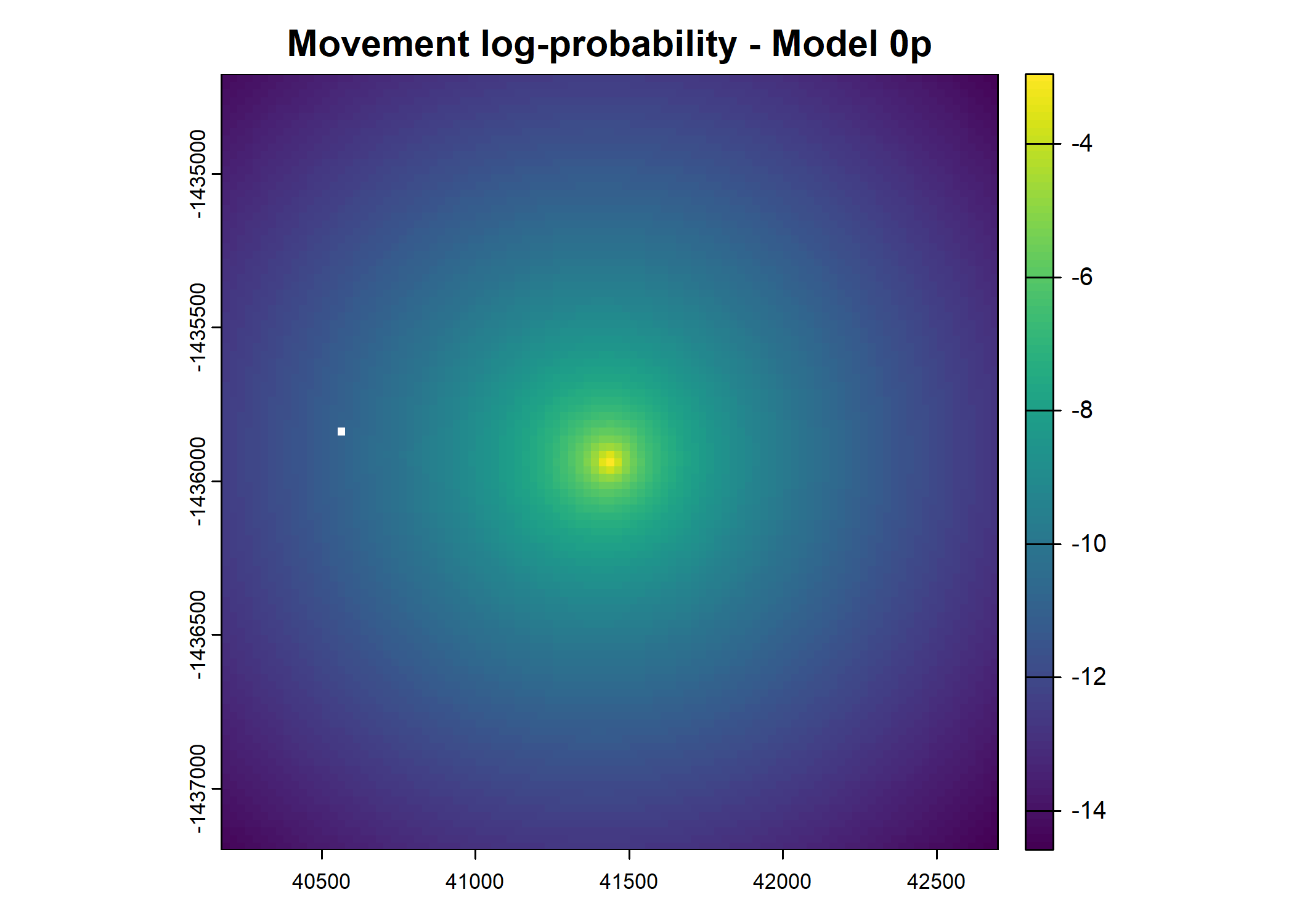 Movement log-probability - Model 0p

-1435000
-1435500
-1436000
-1436500
-1437000

40500
41000
41500
42000
42500

-4
-6
-8
-10
-12
-14